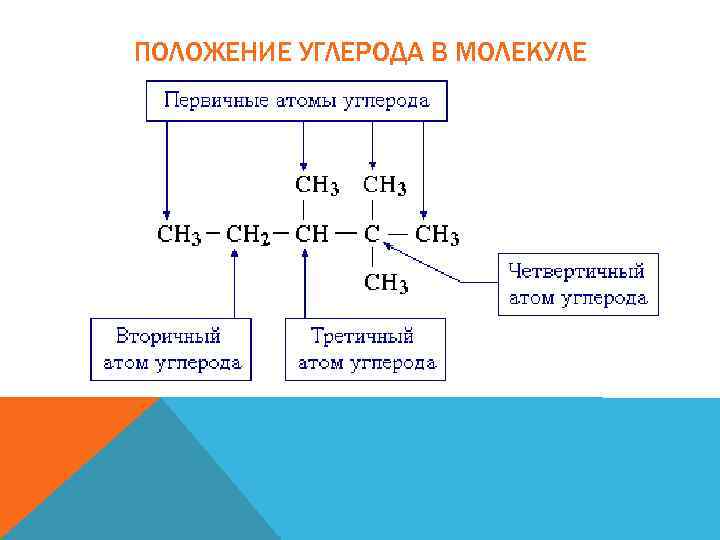 ПОЛОЖЕНИЕ УГЛЕРОДА В МОЛЕКУЛЕ

Первичные атомы углерода

$CH_3$ $CH_3$

$CH_3 - CH_2 - CH - C - CH_3$

$CH_3$

Четвертичный атом углерода

Вторичный атом углерода

Третичный атом углерода